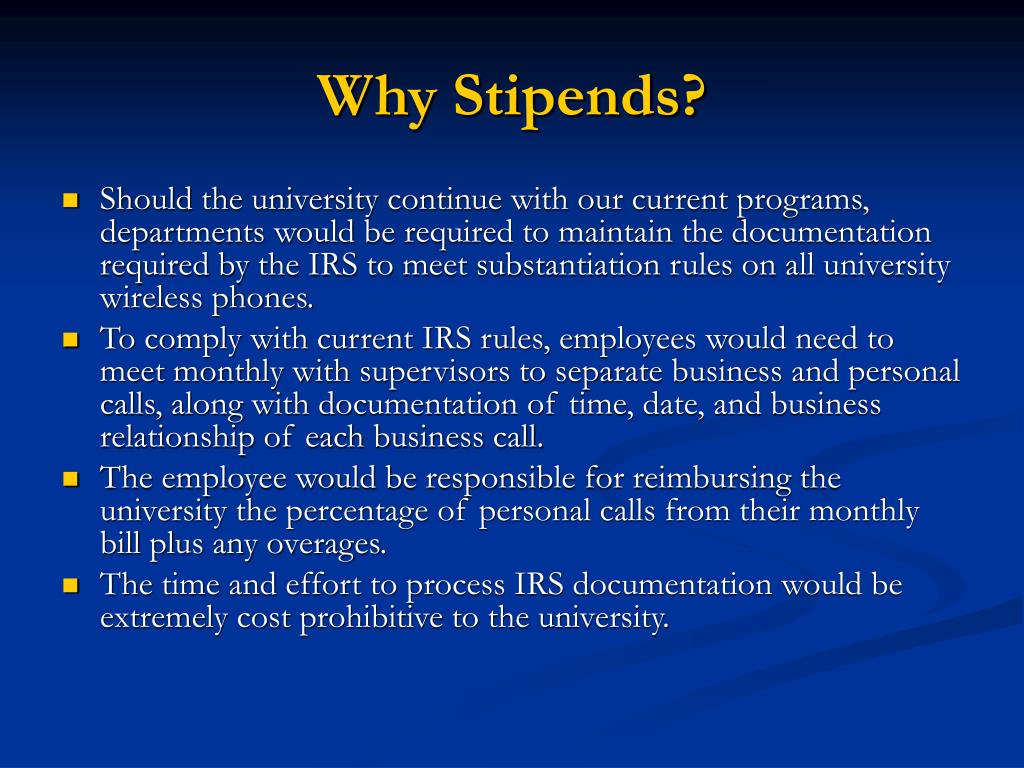 Why Stipends?

- Should the university continue with our current programs, departments would be required to maintain the documentation required by the IRS to meet substantiation rules on all university wireless phones.
- To comply with current IRS rules, employees would need to meet monthly with supervisors to separate business and personal calls, along with documentation of time, date, and business relationship of each business call.
- The employee would be responsible for reimbursing the university the percentage of personal calls from their monthly bill plus any overages.
- The time and effort to process IRS documentation would be extremely cost prohibitive to the university.